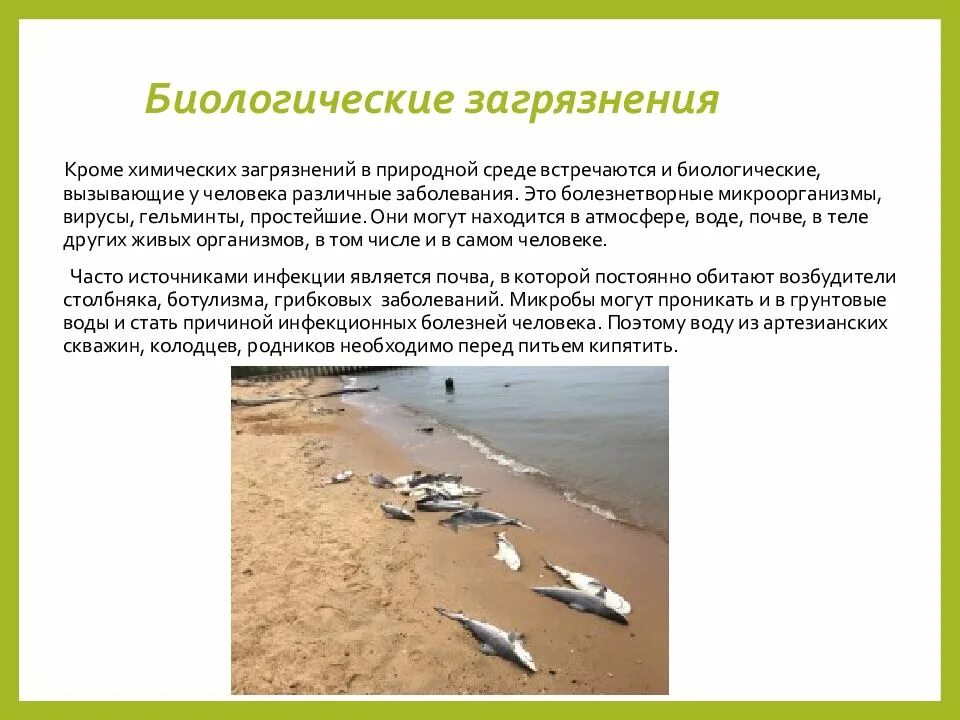 Биологические загрязнения

Кроме химических загрязнений в природной среде встречаются и биологические, вызывающие у человека различные заболевания. Это болезнетворные микроорганизмы, вирусы, гельминты, простейшие. Они могут находится в атмосфере, воде, почве, в теле других живых организмов, в том числе и в самом человеке.

Часто источниками инфекции является почва, в которой постоянно обитают возбудители столбняка, ботулизма, грибковых заболеваний. Микробы могут проникать и в грунтовые воды и стать причиной инфекционных болезней человека. Поэтому воду из артезианских скважин, колодцев, родников необходимо перед питьем кипятить.